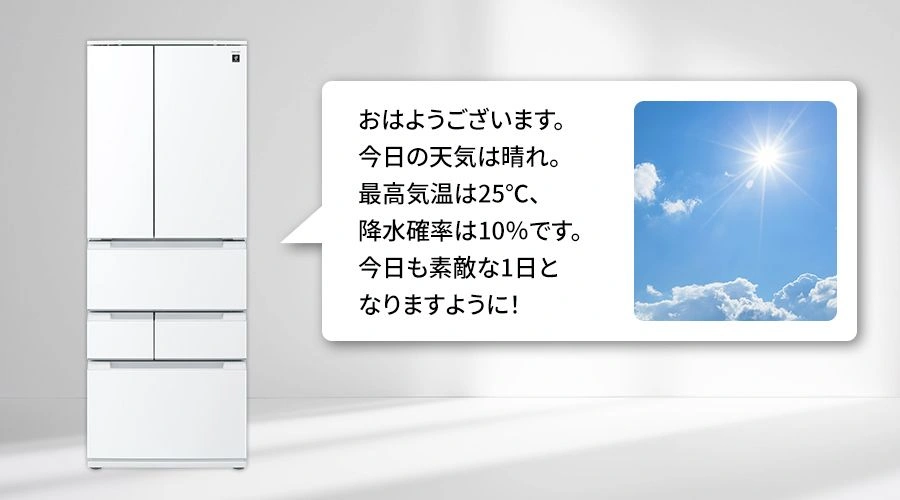 おはようございます。
今日の天気は晴れ。
最高気温は25℃、
降水確率は10%です。
今日も素敵な1日と
なりますように!